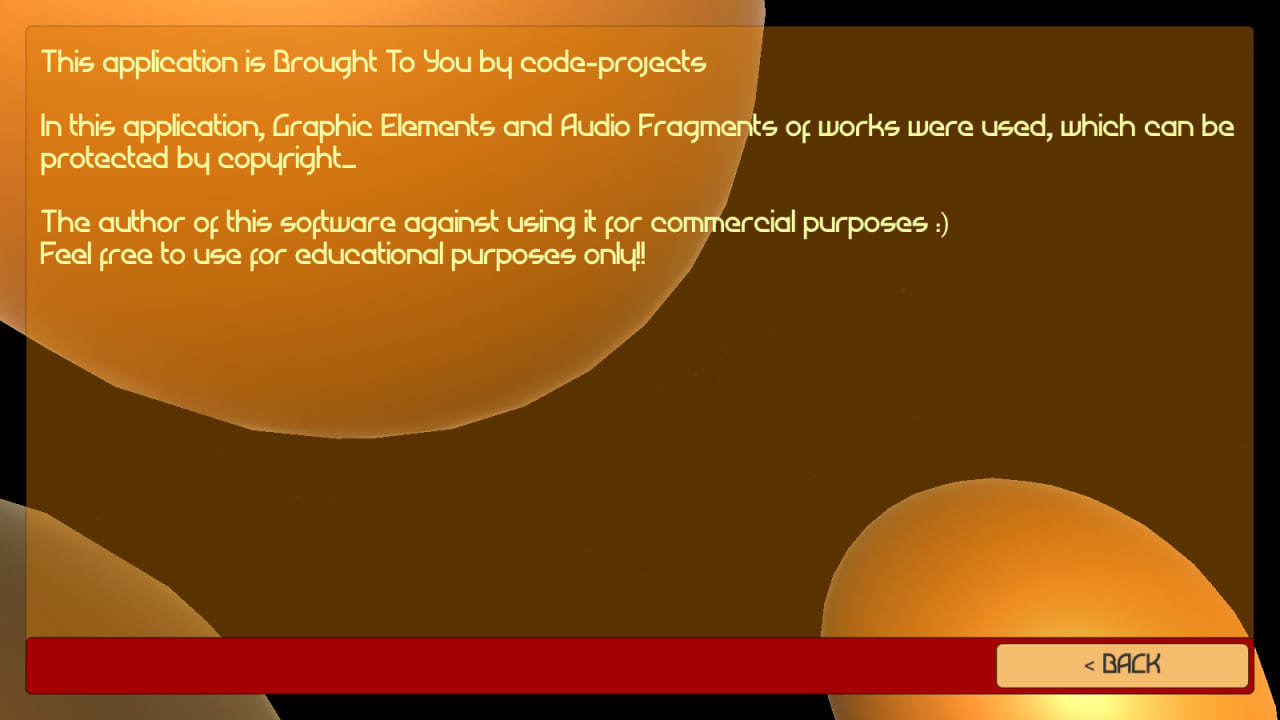 This application is Brought To You by code-projects

In this application, Graphic Elements and Audio Fragments of works were used, which can be protected by copyright...

The author of this software against using it for commercial purposes :)
Feel free to use for educational purposes only!!

< BACK